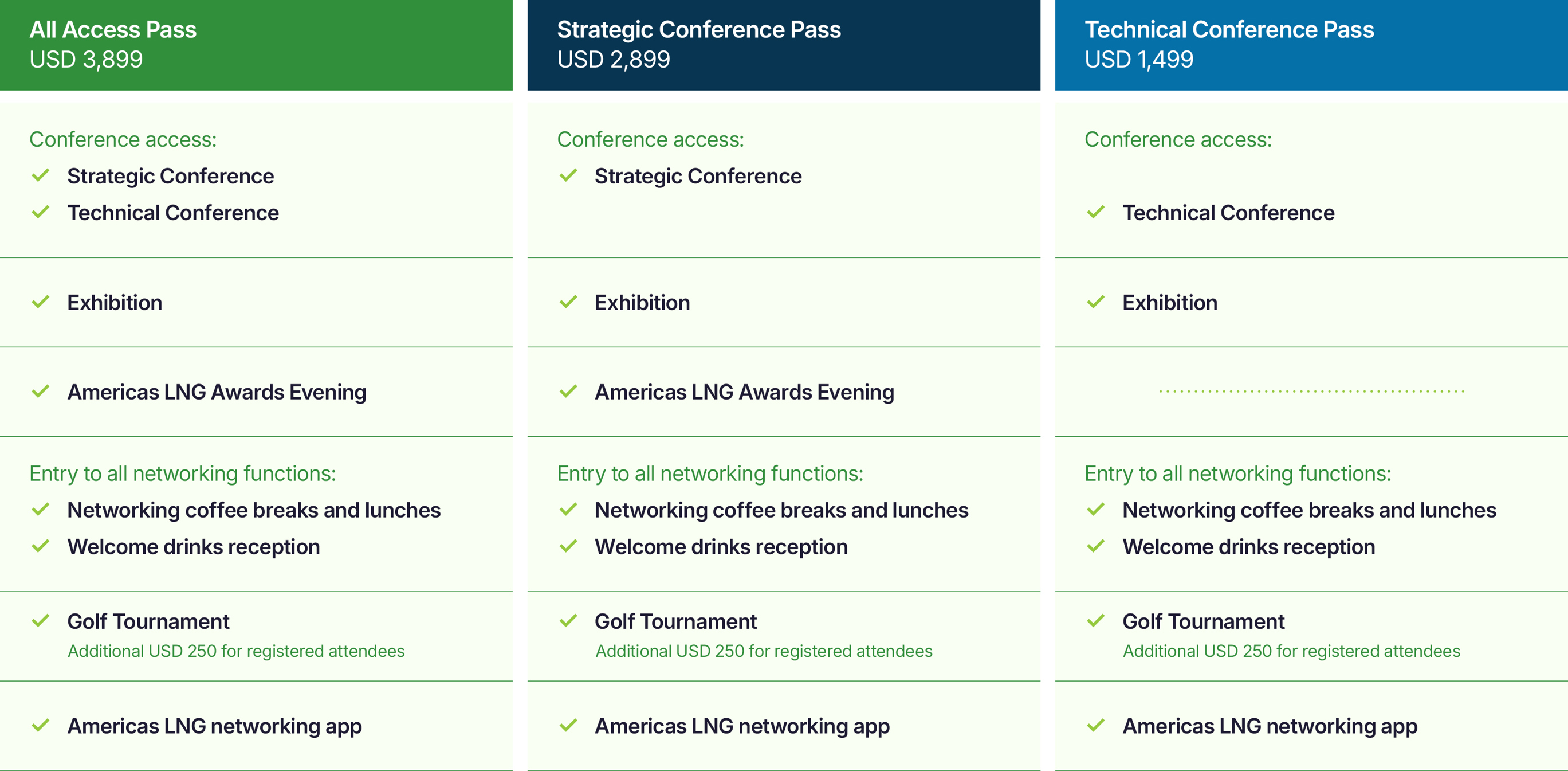 All Access Pass
USD 3,899

Conference access:
Strategic Conference
Technical Conference

Exhibition

Americas LNG Awards Evening

Entry to all networking functions:
Networking coffee breaks and lunches
Welcome drinks reception

Golf Tournament
Additional USD 250 for registered attendees

Americas LNG networking app

Strategic Conference Pass
USD 2,899

Conference access:
Strategic Conference

Exhibition

Americas LNG Awards Evening

Entry to all networking functions:
Networking coffee breaks and lunches
Welcome drinks reception

Golf Tournament
Additional USD 250 for registered attendees

Americas LNG networking app

Technical Conference Pass
USD 1,499

Conference access:
Technical Conference

Exhibition

Entry to all networking functions:
Networking coffee breaks and lunches
Welcome drinks reception

Golf Tournament
Additional USD 250 for registered attendees

Americas LNG networking app